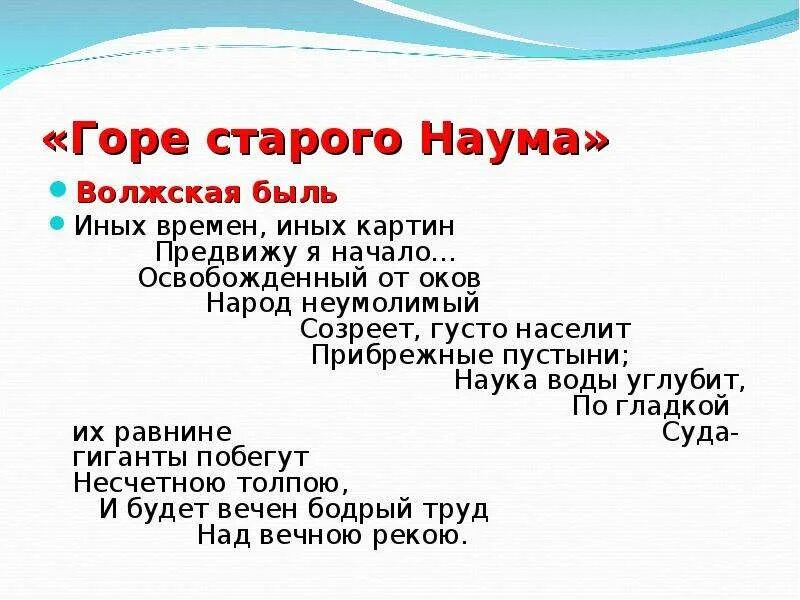 «Горе старого Наума»

Волжская быль

Иных времен, иных картин
Предвижу я начало...
Освобожденный от оков
Народ неумолимый
Созреет, густо населит
Прибрежные пустыни;
Наука воды углубит,
По гладкой их равнине Суда-гиганты побегут
Несчетною толпою,
И будет вечен бодрый труд
Над вечною рекою.